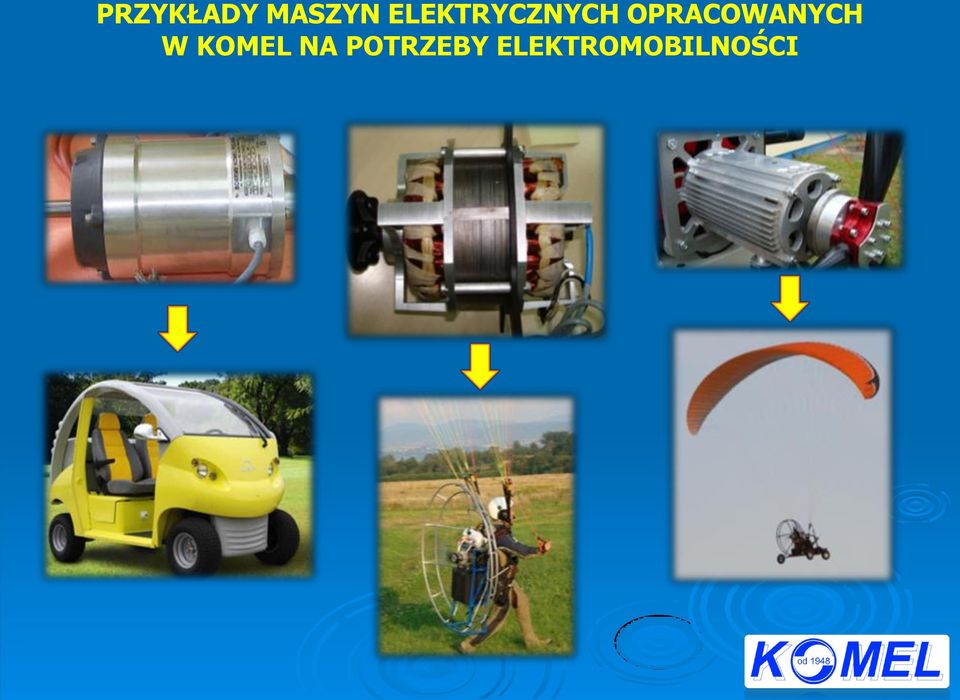 PRZYKŁADY MASZYN ELEKTRYCZNYCH OPRACOWANYCH W KOMEL NA POTRZEBY ELEKTROMOBILNOŚCI

KOMEL
od 1948